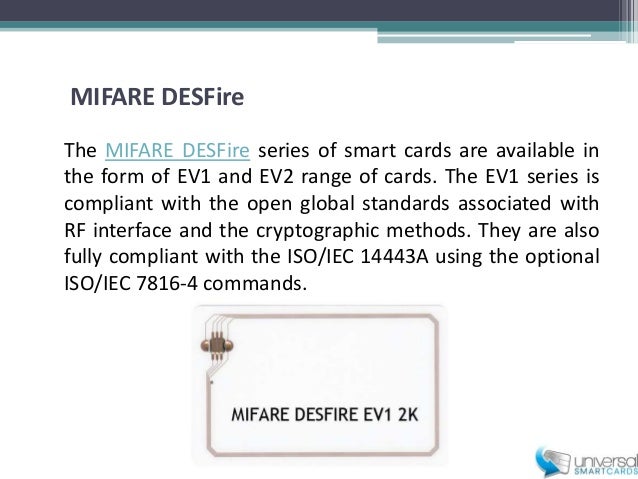 MIFARE DESFire

The MIFARE DESFire series of smart cards are available in the form of EV1 and EV2 range of cards. The EV1 series is compliant with the open global standards associated with RF interface and the cryptographic methods. They are also fully compliant with the ISO/IEC 14443A using the optional ISO/IEC 7816-4 commands.

MIFARE DESFIRE EV1 2K

universal SMARTCARDS